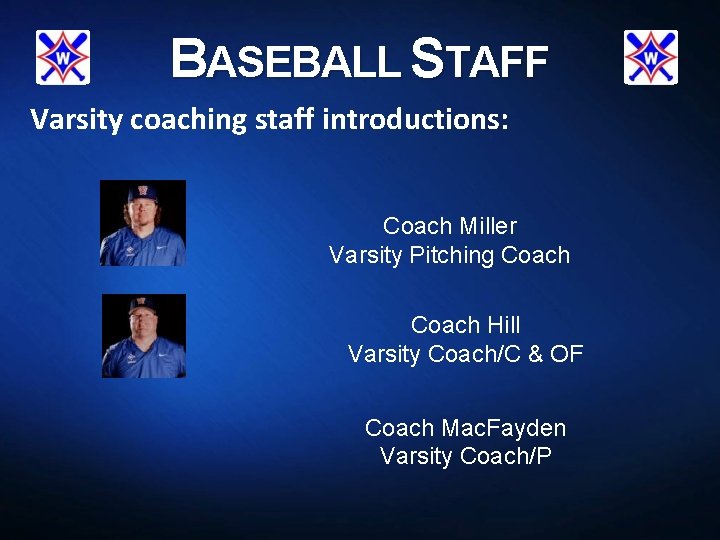 W

BASEBALL STAFF

W

Varsity coaching staff introductions:

Coach Miller
Varsity Pitching Coach

Coach Hill
Varsity Coach/C & OF

Coach MacFayden
Varsity Coach/P